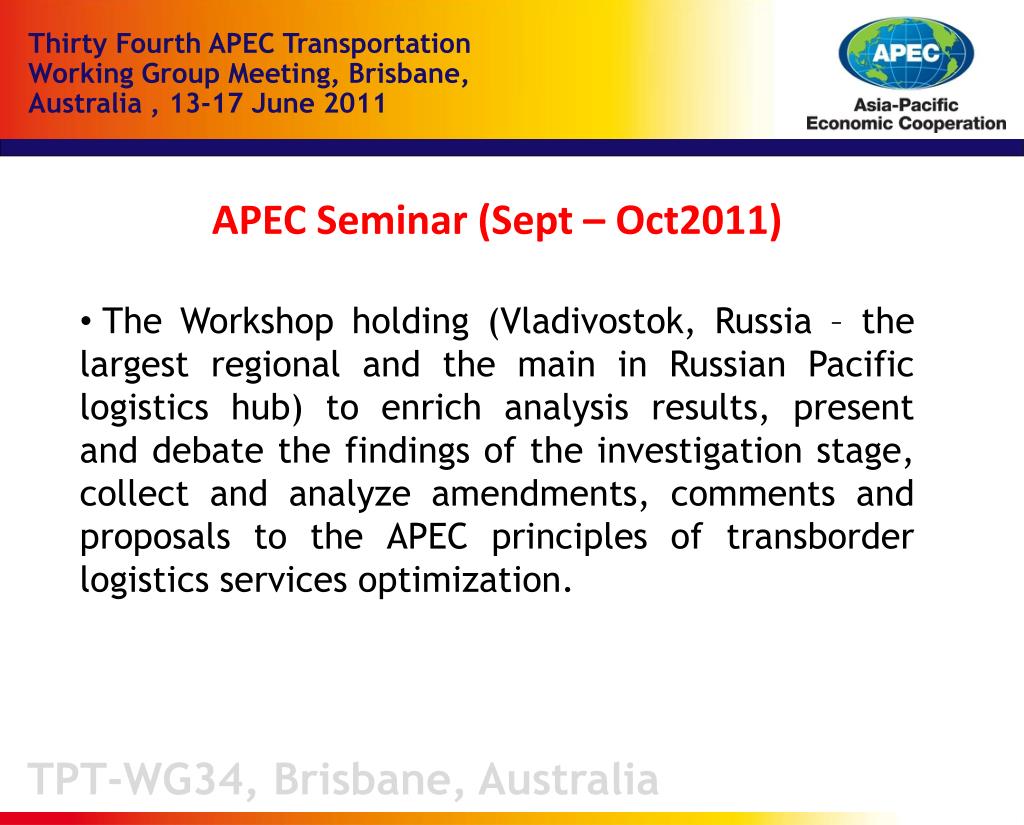 Thirty Fourth APEC Transportation Working Group Meeting, Brisbane, Australia , 13-17 June 2011

APEC
Asia-Pacific
Economic Cooperation

APEC Seminar (Sept – Oct2011)

• The Workshop holding (Vladivostok, Russia – the largest regional and the main in Russian Pacific logistics hub) to enrich analysis results, present and debate the findings of the investigation stage, collect and analyze amendments, comments and proposals to the APEC principles of transborder logistics services optimization.

TPT-WG34, Brisbane, Australia